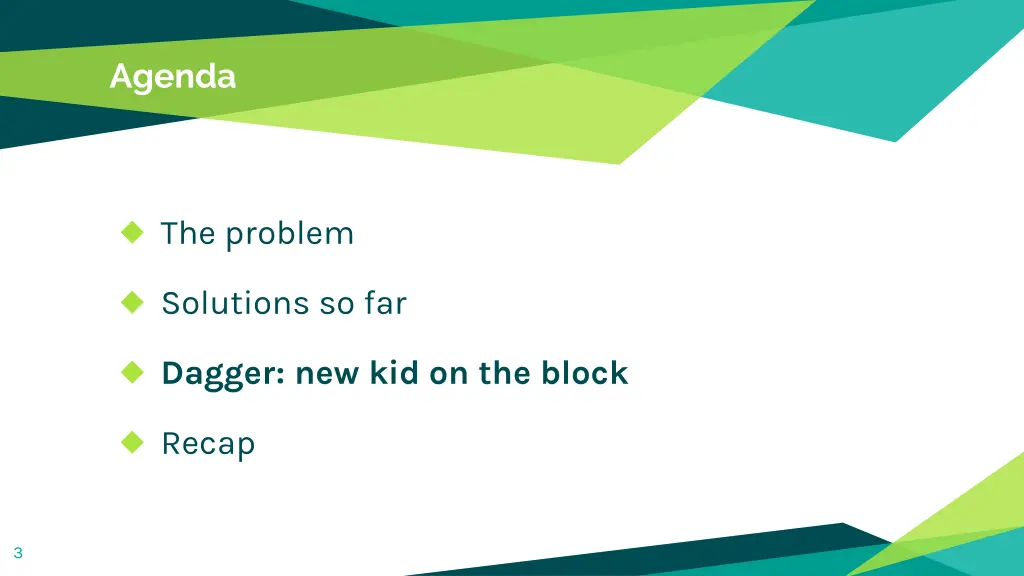 Agenda

The problem

Solutions so far

Dagger: new kid on the block

Recap

3